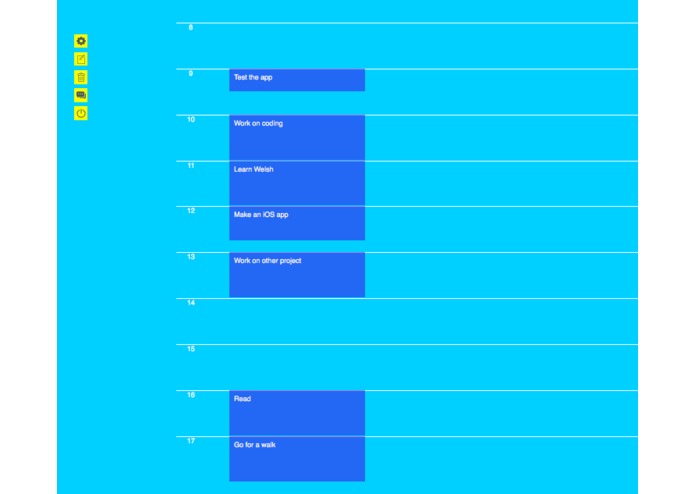 8

9
Test the app

10
Work on coding

11
Learn Welsh

12
Make an iOS app

13
Work on other project

14

15

16
Read

17
Go for a walk